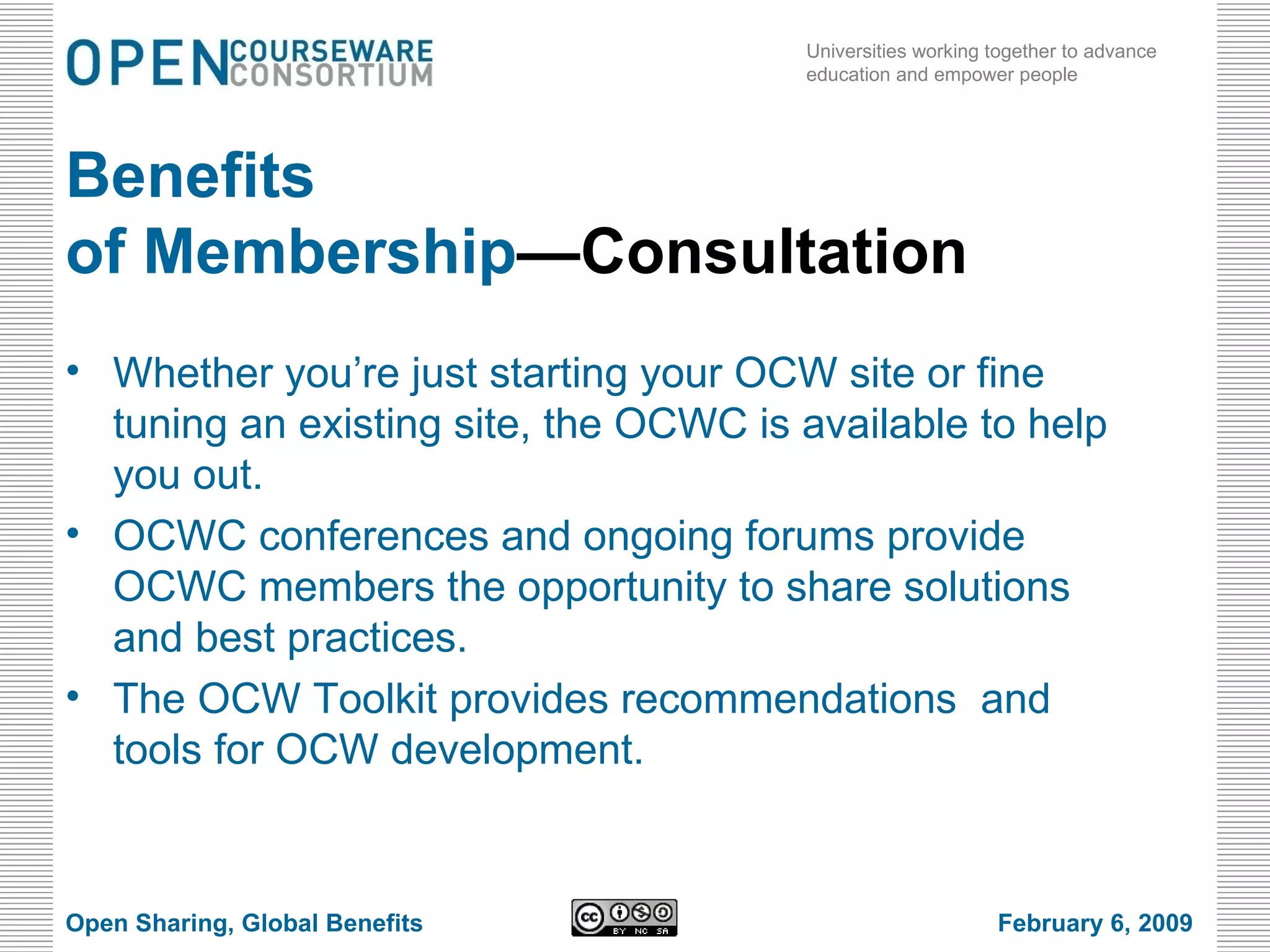 OPEN COURSEWARE CONSORTIUM

Universities working together to advance education and empower people

Benefits of Membership—Consultation

• Whether you're just starting your OCW site or fine tuning an existing site, the OCWC is available to help you out.
• OCWC conferences and ongoing forums provide OCWC members the opportunity to share solutions and best practices.
• The OCW Toolkit provides recommendations and tools for OCW development.

Open Sharing, Global Benefits

cc BY NC SA

February 6, 2009